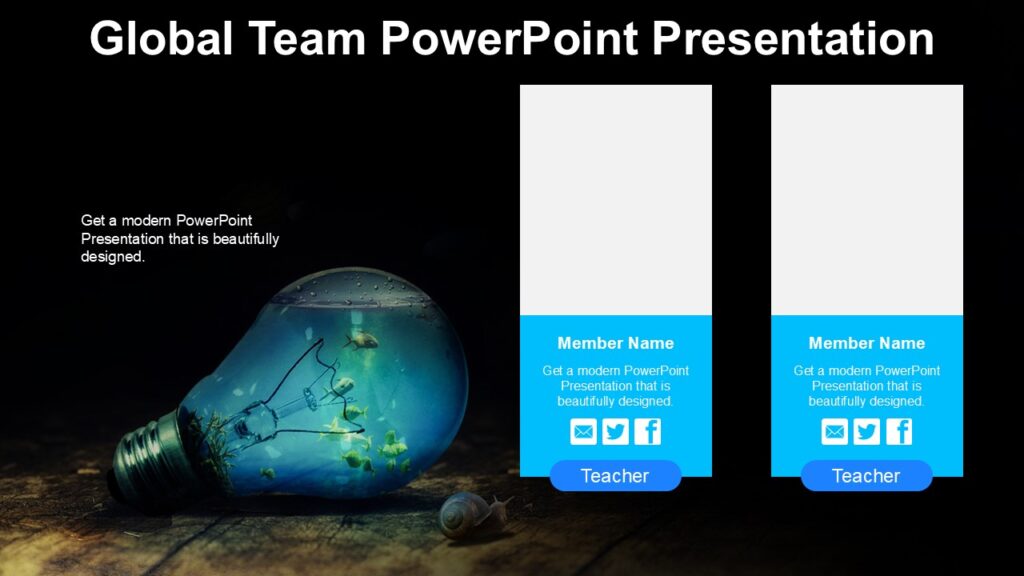 Global Team PowerPoint Presentation

Get a modern PowerPoint Presentation that is beautifully designed.

Member Name

Get a modern PowerPoint Presentation that is beautifully designed.

Teacher

Member Name

Get a modern PowerPoint Presentation that is beautifully designed.

Teacher